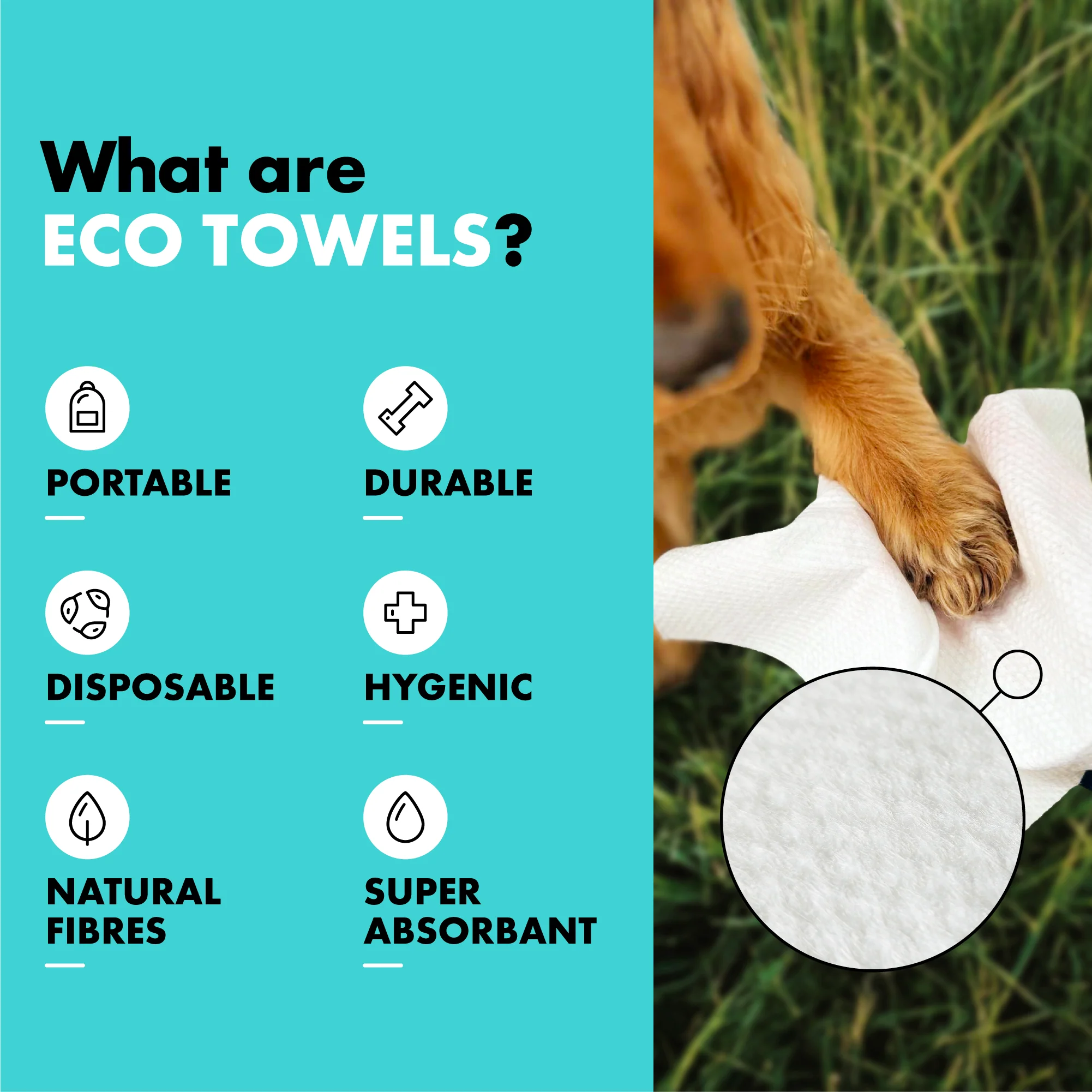 What are ECO TOWELS?

PORTABLE

DURABLE

DISPOSABLE

HYGENIC

NATURAL FIBRES

SUPER ABSORBANT